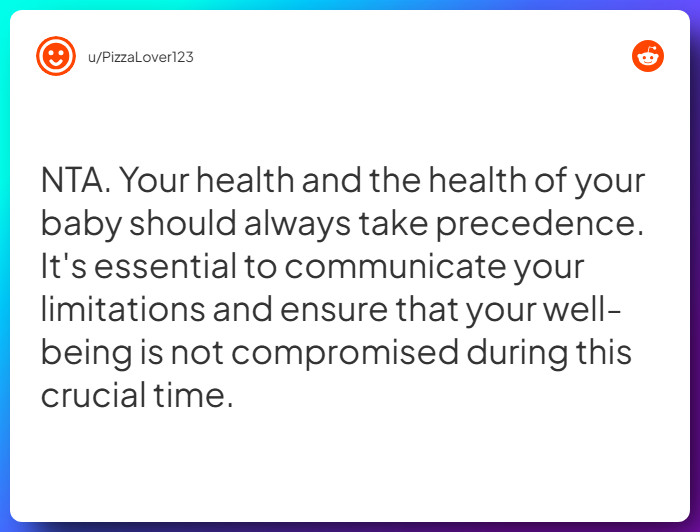 u/PizzaLover123

NTA. Your health and the health of your baby should always take precedence. It's essential to communicate your limitations and ensure that your well-being is not compromised during this crucial time.